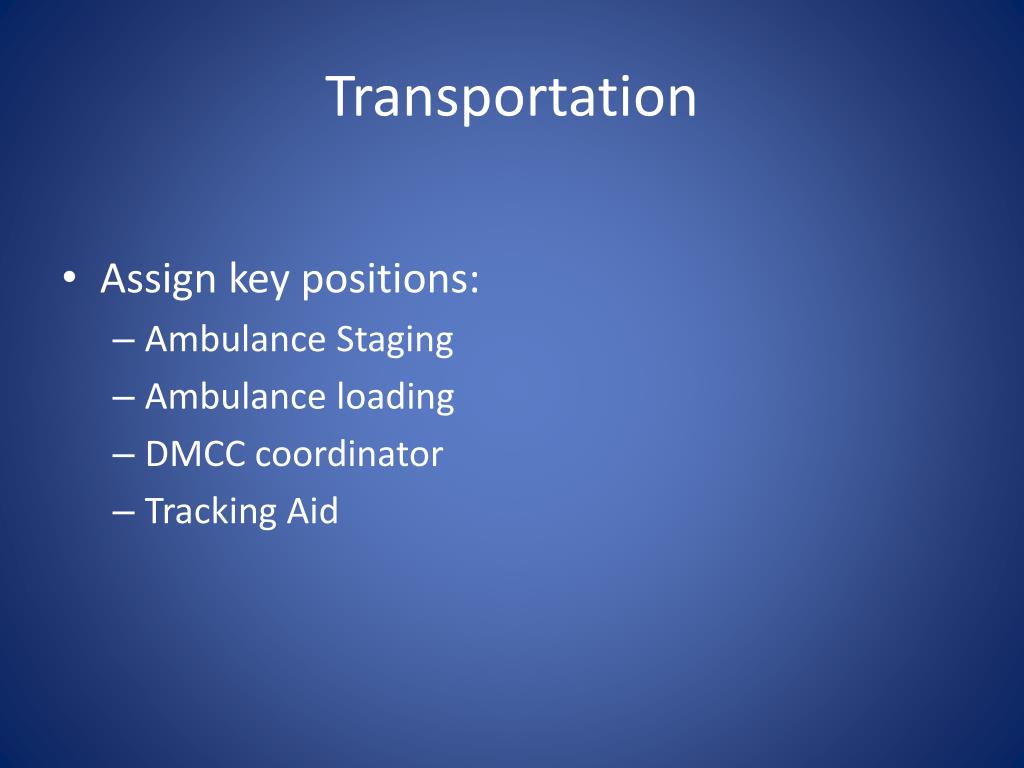 Transportation

• Assign key positions:
– Ambulance Staging
– Ambulance loading
– DMCC coordinator
– Tracking Aid